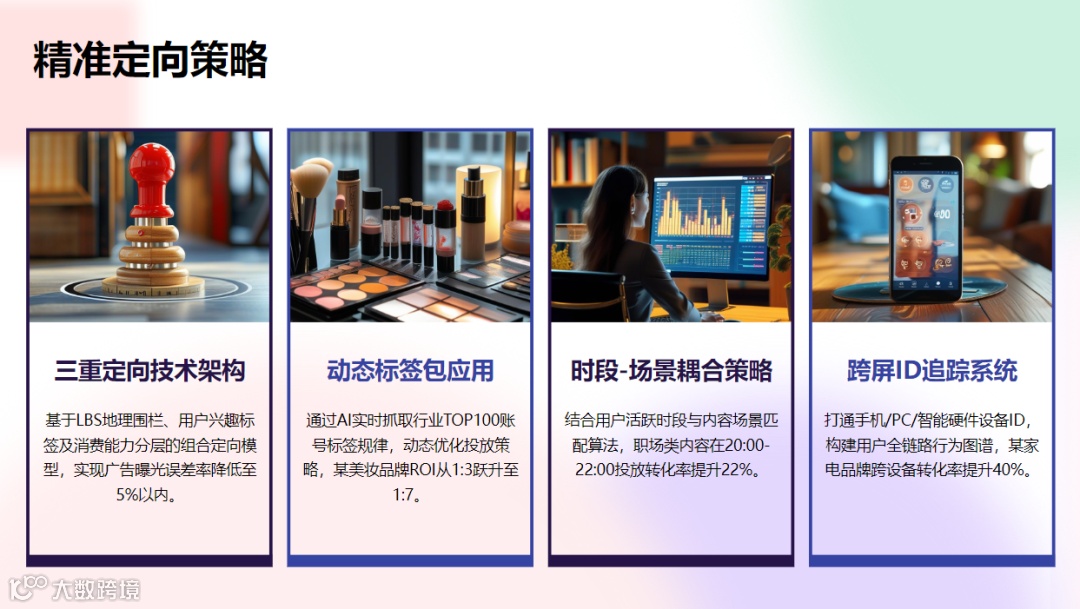 精准定向策略

三重定向技术架构

基于LBS地理围栏、用户兴趣标签及消费能力分层的组合定向模型，实现广告曝光误差率降低至5%以内。

动态标签包应用

通过AI实时抓取行业TOP100账号标签规律，动态优化投放策略，某美妆品牌ROI从1:3跃升至1:7。

时段-场景耦合策略

结合用户活跃时段与内容场景匹配算法，职场类内容在20:00-22:00投放转化率提升22%。

跨屏ID追踪系统

打通手机/PC/智能硬件设备ID，构建用户全链路行为图谱，某家电品牌跨设备转化率提升40%。

大数跨境